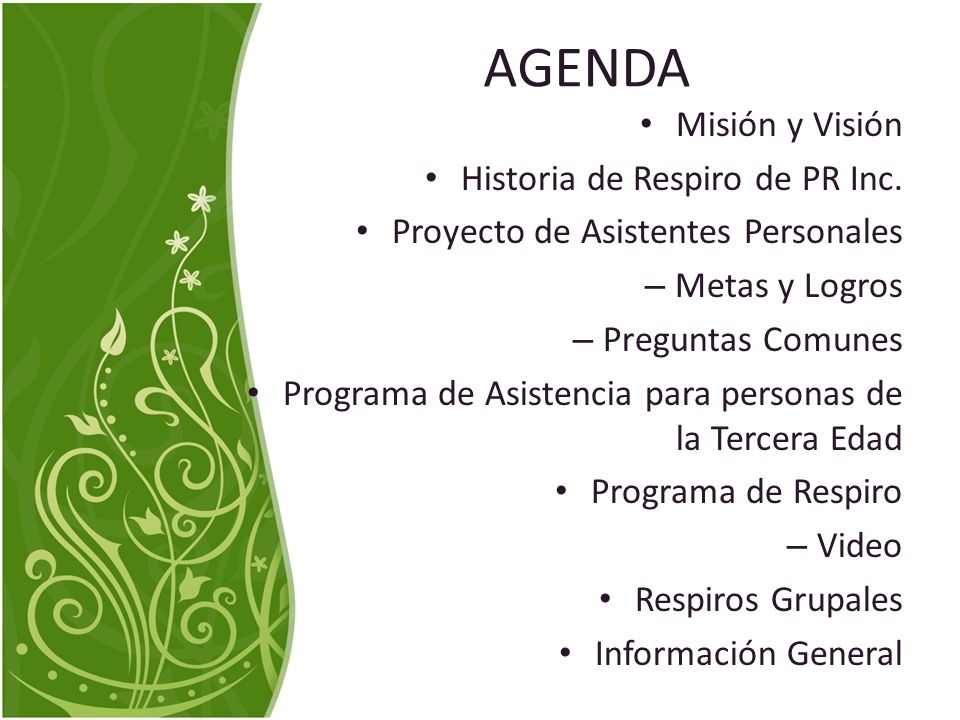 AGENDA

• Misión y Visión
• Historia de Respiro de PR Inc.
• Proyecto de Asistentes Personales
– Metas y Logros
– Preguntas Comunes
• Programa de Asistencia para personas de la Tercera Edad
• Programa de Respiro
– Video
• Respiros Grupales
• Información General